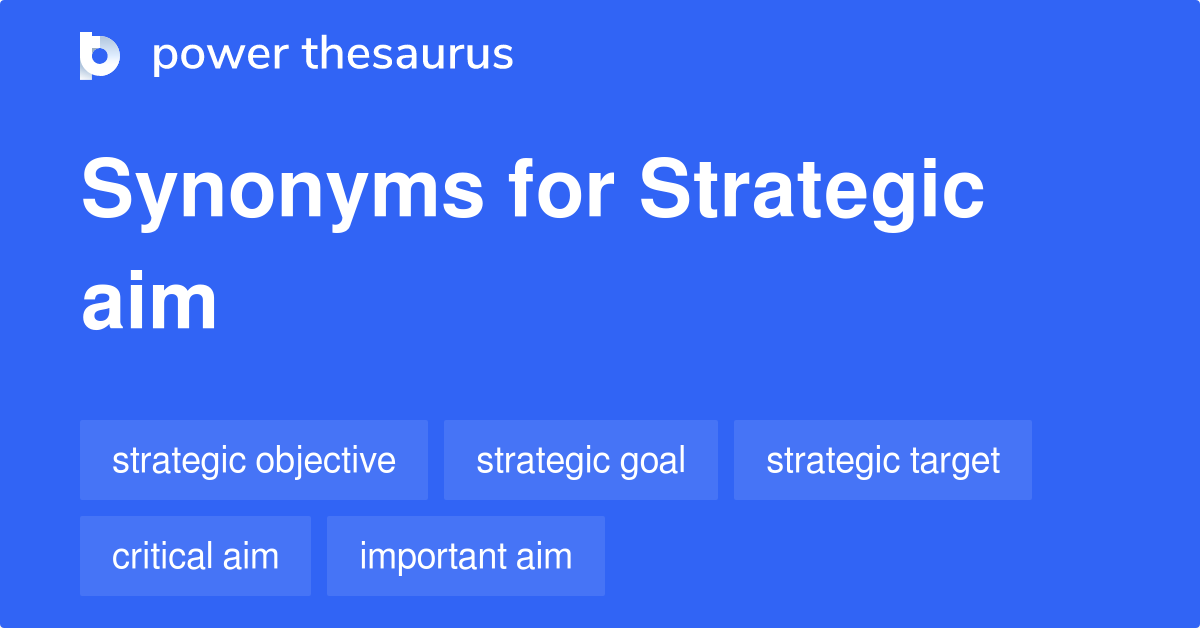 power thesaurus

Synonyms for Strategic aim

strategic objective
strategic goal
strategic target
critical aim
important aim